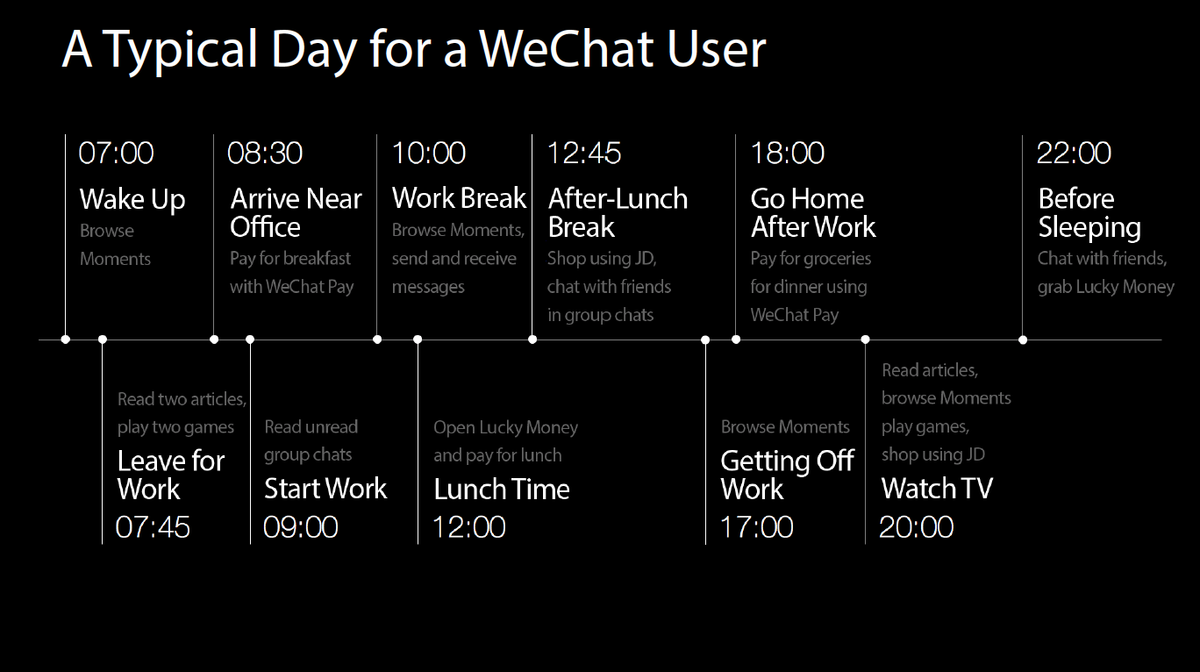 A Typical Day for a WeChat User

07:00
Wake Up
Browse Moments

08:30
Arrive Near Office
Pay for breakfast with WeChat Pay

10:00
Work Break
Browse Moments, send and receive messages

12:45
After-Lunch Break
Shop using JD, chat with friends in group chats

18:00
Go Home After Work
Pay for groceries for dinner using WeChat Pay

22:00
Before Sleeping
Chat with friends, grab Lucky Money

Read two articles, play two games
Leave for Work
07:45

Read unread group chats
Start Work
09:00

Open Lucky Money and pay for lunch
Lunch Time
12:00

Browse Moments
Getting Off Work
17:00

Read articles, browse Moments play games, shop using JD
Watch TV
20:00